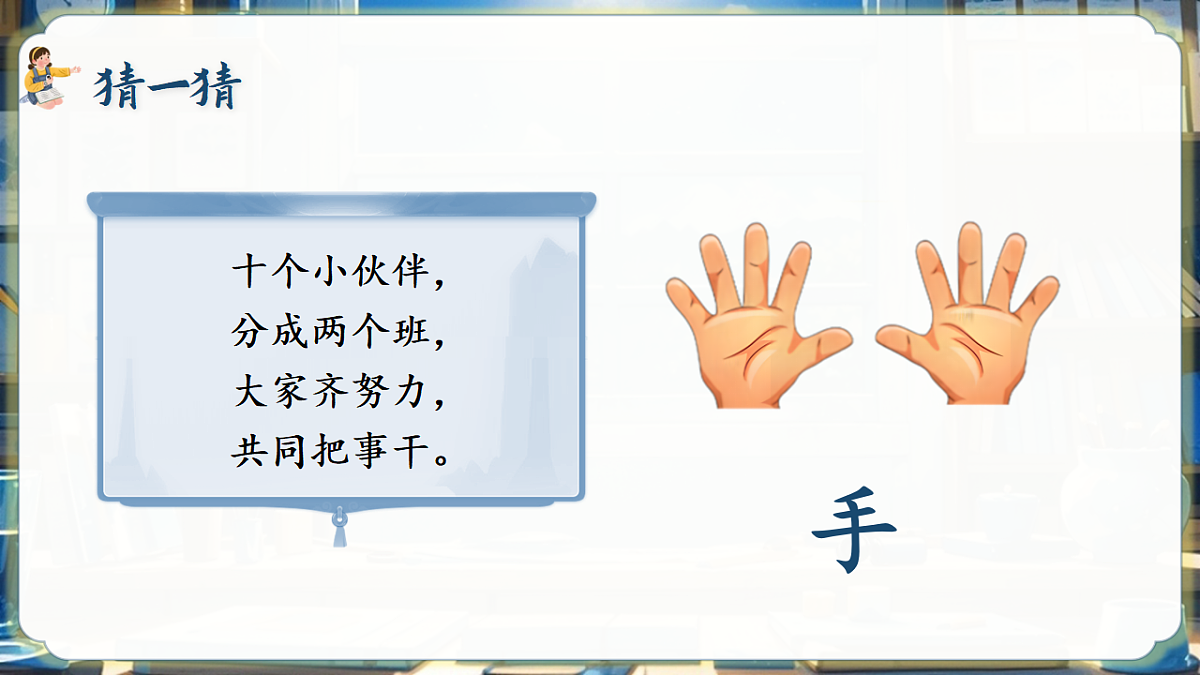 猜一猜

十个小伙伴，
分成两个班，
大家齐努力，
共同把事干。

手